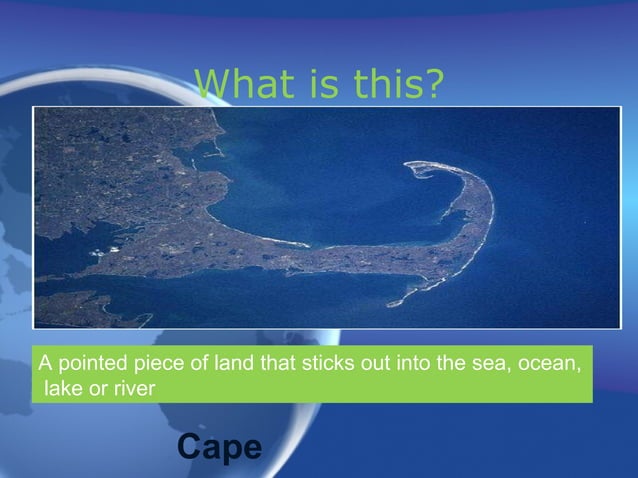 What is this?

A pointed piece of land that sticks out into the sea, ocean, lake or river

Cape